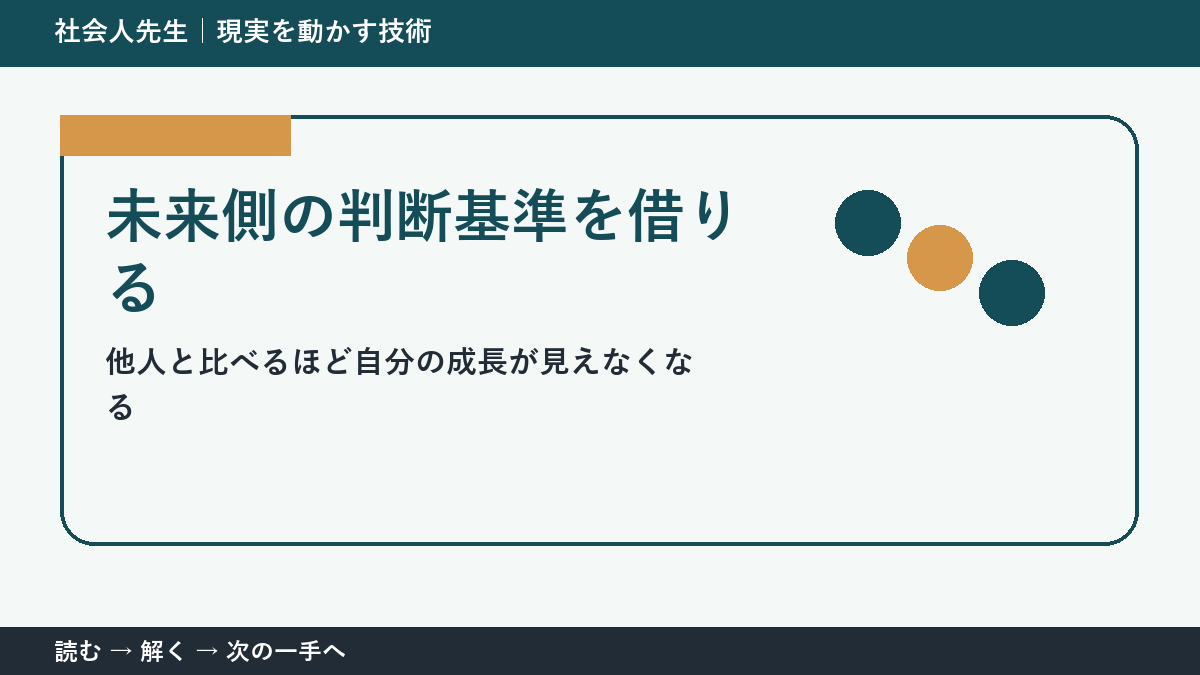 社会人先生｜現実を動かす技術

未来側の判断基準を借りる

他人と比べるほど自分の成長が見えなくなる

読む → 解く → 次の一手へ